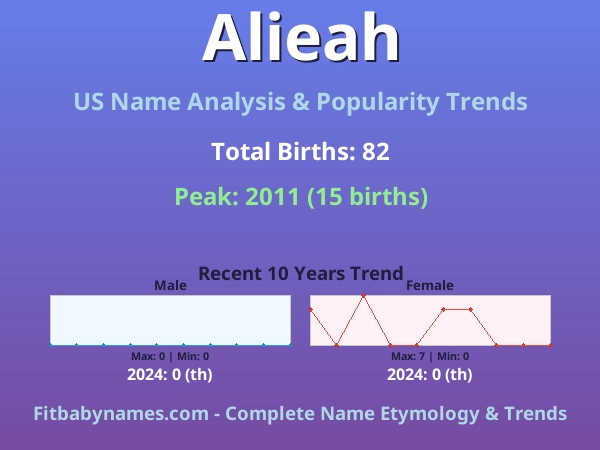 Alieah

US Name Analysis & Popularity Trends

Total Births: 82

Peak: 2011 (15 births)

Recent 10 Years Trend

Male

Max: 0 | Min: 0

2024: 0 (th)

Female

Max: 7 | Min: 0

2024: 0 (th)

Fitbabynames.com - Complete Name Etymology & Trends